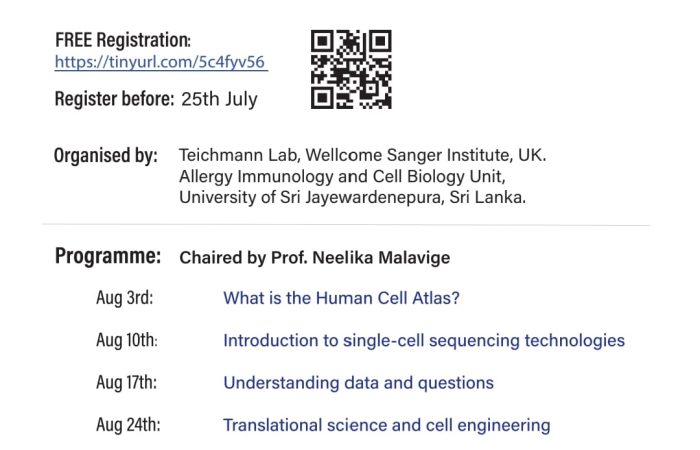 FREE Registration:
https://tinyurl.com/5c4fyv56

Register before: 25th July

Organised by: Teichmann Lab, Wellcome Sanger Institute, UK. Allergy Immunology and Cell Biology Unit, University of Sri Jayewardenepura, Sri Lanka.

Programme: Chaired by Prof. Neelika Malavige

Aug 3rd: What is the Human Cell Atlas?

Aug 10th: Introduction to single-cell sequencing technologies

Aug 17th: Understanding data and questions

Aug 24th: Translational science and cell engineering